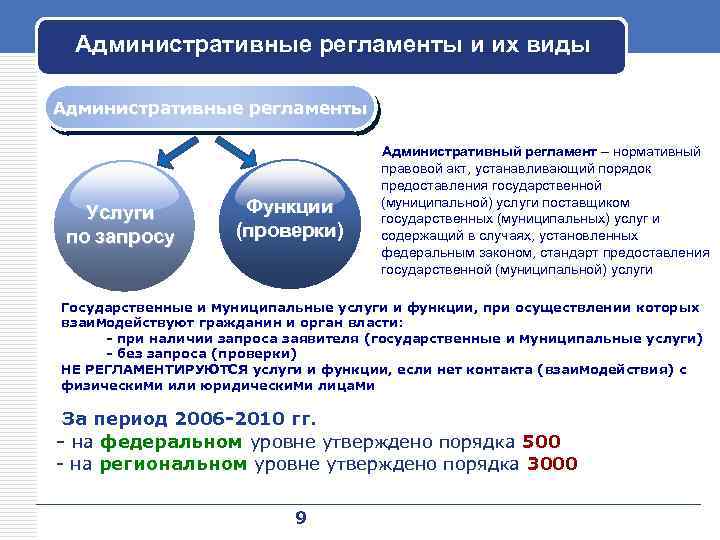 Административные регламенты и их виды

Административные регламенты

Услуги по запросу

Функции (проверки)

Административный регламент – нормативный правовой акт, устанавливающий порядок предоставления государственной (муниципальной) услуги поставщиком государственных (муниципальных) услуг и содержащий в случаях, установленных федеральным законом, стандарт предоставления государственной (муниципальной) услуги

Государственные и муниципальные услуги и функции, при осуществлении которых взаимодействуют гражданин и орган власти:
- при наличии запроса заявителя (государственные и муниципальные услуги)
- без запроса (проверки)
НЕ РЕГЛАМЕНТИРУЮТСЯ услуги и функции, если нет контакта (взаимодействия) с физическими или юридическими лицами

За период 2006-2010 гг.
- на федеральном уровне утверждено порядка 500
- на региональном уровне утверждено порядка 3000

9